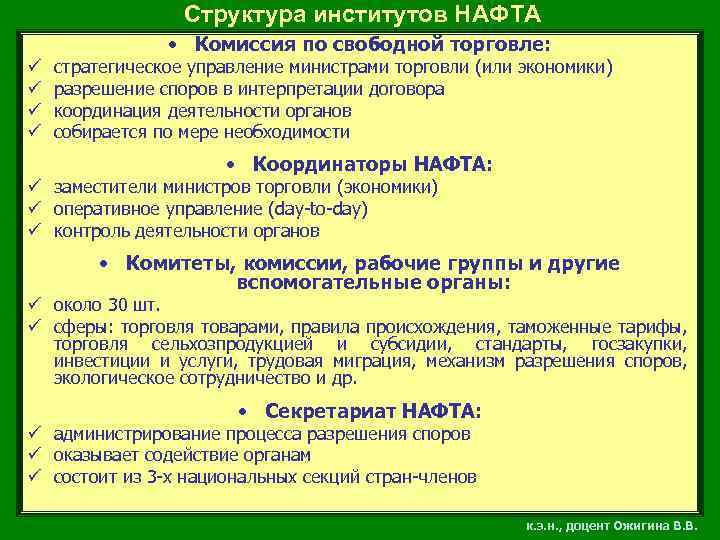 Структура институтов НАФТА

• Комиссия по свободной торговле:
✓ стратегическое управление министрами торговли (или экономики)
✓ разрешение споров в интерпретации договора
✓ координация деятельности органов
✓ собирается по мере необходимости

• Координаторы НАФТА:
✓ заместители министров торговли (экономики)
✓ оперативное управление (day-to-day)
✓ контроль деятельности органов

• Комитеты, комиссии, рабочие группы и другие вспомогательные органы:
✓ около 30 шт.
✓ сферы: торговля товарами, правила происхождения, таможенные тарифы, торговля сельхозпродукцией и субсидии, стандарты, госзакупки, инвестиции и услуги, трудовая миграция, механизм разрешения споров, экологическое сотрудничество и др.

• Секретариат НАФТА:
✓ администрирование процесса разрешения споров
✓ оказывает содействие органам
✓ состоит из 3-х национальных секций стран-членов

к.э.н., доцент Ожигина В.В.